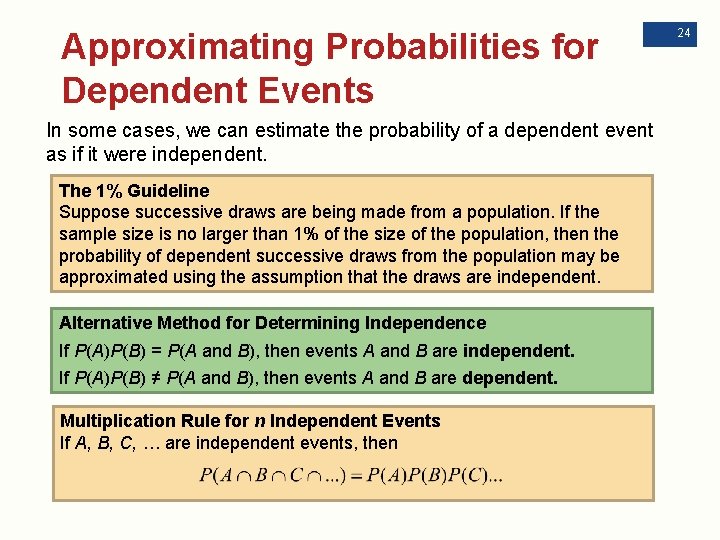 24

Approximating Probabilities for Dependent Events

In some cases, we can estimate the probability of a dependent event as if it were independent.

The 1% Guideline
Suppose successive draws are being made from a population. If the sample size is no larger than 1% of the size of the population, then the probability of dependent successive draws from the population may be approximated using the assumption that the draws are independent.

Alternative Method for Determining Independence
If $P(A)P(B) = P(A \text{ and } B)$, then events $A$ and $B$ are independent.
If $P(A)P(B) \neq P(A \text{ and } B)$, then events $A$ and $B$ are dependent.

Multiplication Rule for $n$ Independent Events
If $A$, $B$, $C$, … are independent events, then

$P(A \cap B \cap C \cap ...) = P(A)P(B)P(C)...$